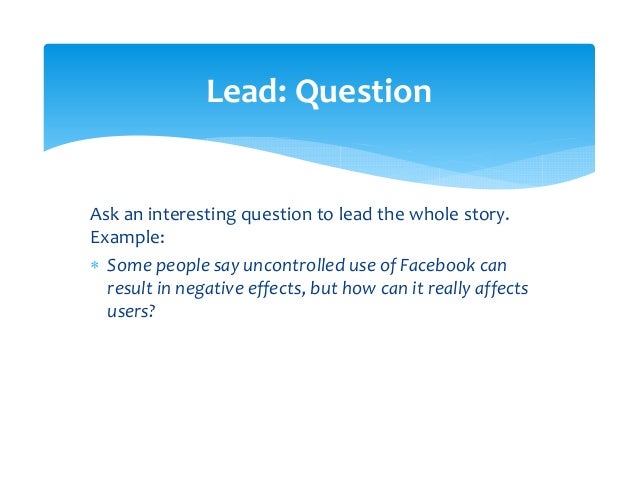 Lead: Question

Ask an interesting question to lead the whole story. Example:

* Some people say uncontrolled use of Facebook can result in negative effects, but how can it really affects users?